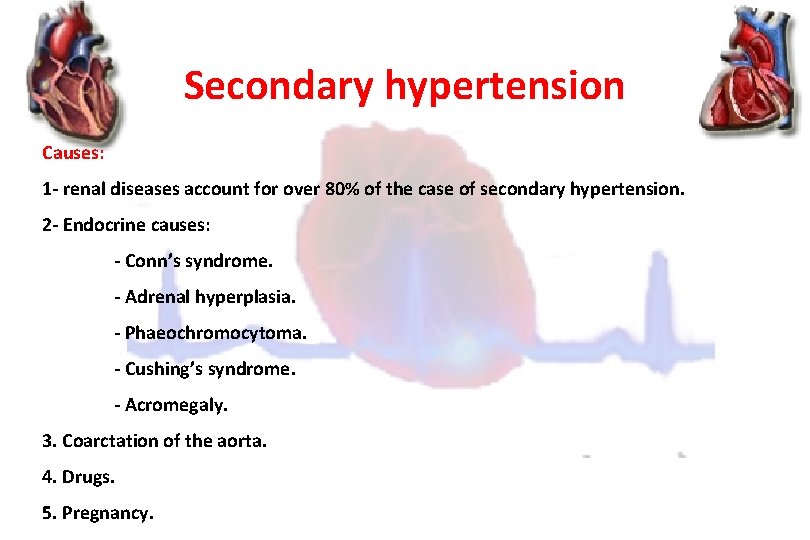 Secondary hypertension

Causes:

1- renal diseases account for over 80% of the case of secondary hypertension.

2- Endocrine causes:

- Conn's syndrome.

- Adrenal hyperplasia.

- Phaeochromocytoma.

- Cushing's syndrome.

- Acromegaly.

3. Coarctation of the aorta.

4. Drugs.

5. Pregnancy.